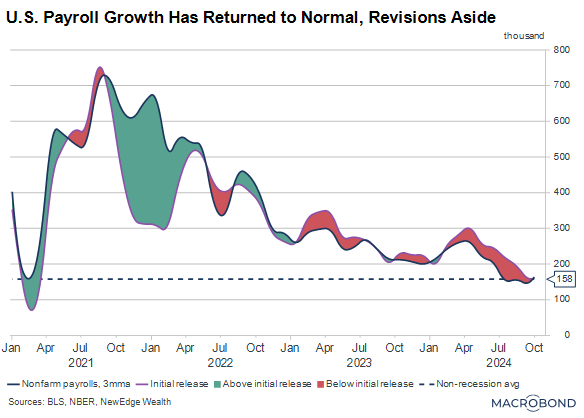 U.S. Payroll Growth Has Returned to Normal, Revisions Aside

thousand

800
700
600
500
400
300
200
158
100
0

Jan Apr Jul Oct Jan Apr Jul Oct Jan Apr Jul Oct Jan Apr Jul Oct
2021 2022 2023 2024

Nonfarm payrolls, 3mma
Initial release
Above initial release
Below initial release
Non-recession avg

Sources: BLS, NBER, NewEdge Wealth

MACROBOND